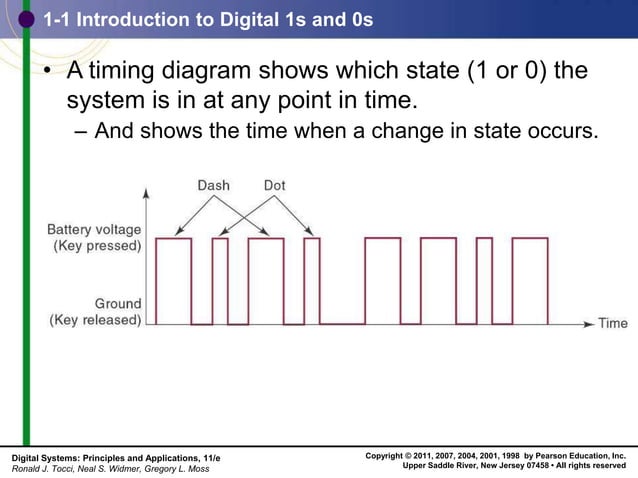 1-1 Introduction to Digital 1s and 0s

• A timing diagram shows which state (1 or 0) the system is in at any point in time.

– And shows the time when a change in state occurs.

Dash
Dot
Battery voltage
(Key pressed)
Ground
(Key released)
Time

Digital Systems: Principles and Applications, 11/e
Ronald J. Tocci, Neal S. Widmer, Gregory L. Moss

Copyright © 2011, 2007, 2004, 2001, 1998 by Pearson Education, Inc.
Upper Saddle River, New Jersey 07458 • All rights reserved